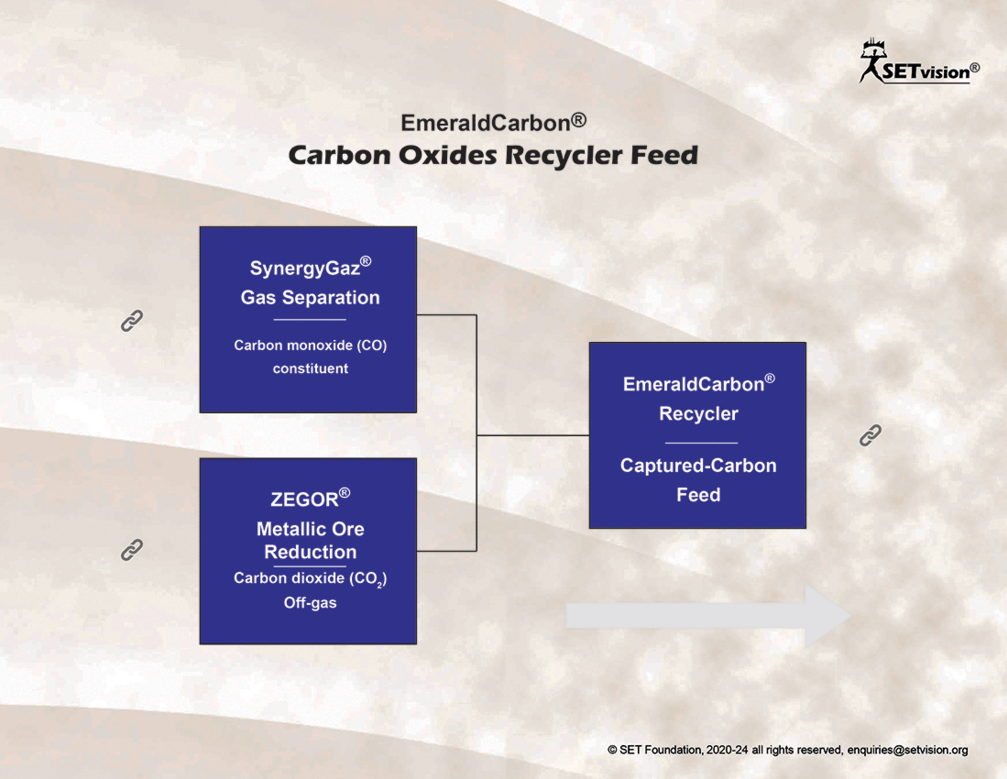 SETvision®

EmeraldCarbon®
Carbon Oxides Recycler Feed

SynergyGaz®
Gas Separation

Carbon monoxide (CO) constituent

ZEGOR®
Metallic Ore Reduction
Carbon dioxide ($CO_2$) Off-gas

EmeraldCarbon®
Recycler

Captured-Carbon Feed

© SET Foundation, 2020-24 all rights reserved, enquiries@setvision.org